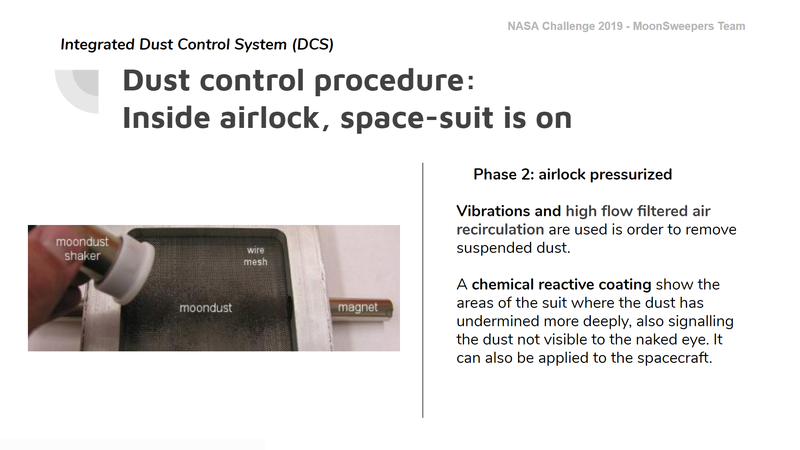 NASA Challenge 2019 - MoonSweepers Team

Integrated Dust Control System (DCS)

Dust control procedure: Inside airlock, space-suit is on

moondust shaker

wire mesh

moondust

magnet

Phase 2: airlock pressurized

Vibrations and high flow filtered air recirculation are used is order to remove suspended dust.

A chemical reactive coating show the areas of the suit where the dust has undermined more deeply, also signalling the dust not visible to the naked eye. It can also be applied to the spacecraft.